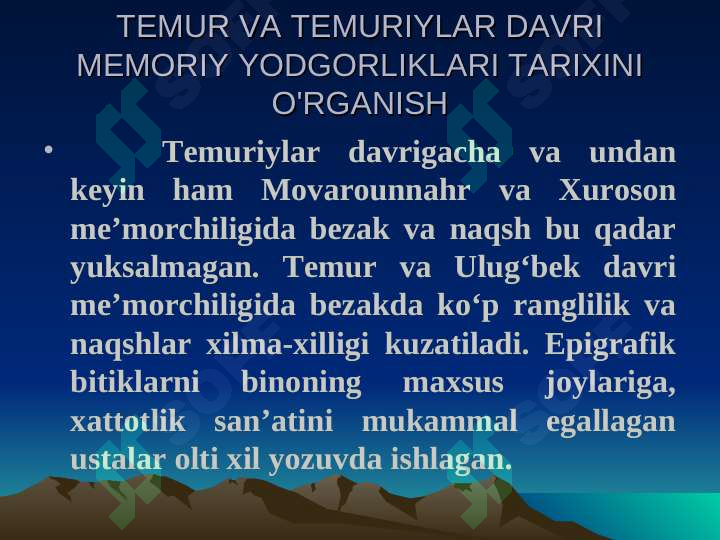 TEMUR VA TEMURIYLAR DAVRI MEMORIY YODGORLIKLARI TARIXINI O'RGANISH

• Temuriylar davrigacha va undan keyin ham Movarounnahr va Xuroson me’morchiligida bezak va naqsh bu qadar yuksalmagan. Temur va Ulug‘bek davri me’morchiligida bezakda ko‘p ranglilik va naqshlar xilma-xilligi kuzatiladi. Epigrafik bitiklarni binoning maxsus joylariga, xattotlik san’atini mukammal egallagan ustalar olti xil yozuvda ishlagan.